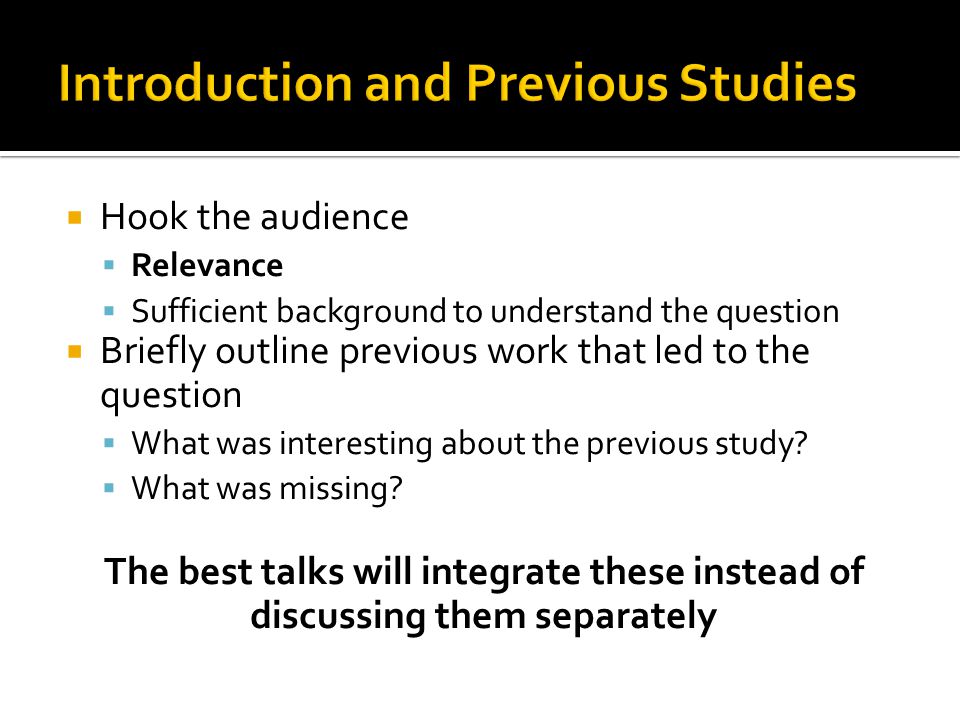 Introduction and Previous Studies

- Hook the audience
  - Relevance
  - Sufficient background to understand the question
- Briefly outline previous work that led to the question
  - What was interesting about the previous study?
  - What was missing?

The best talks will integrate these instead of discussing them separately